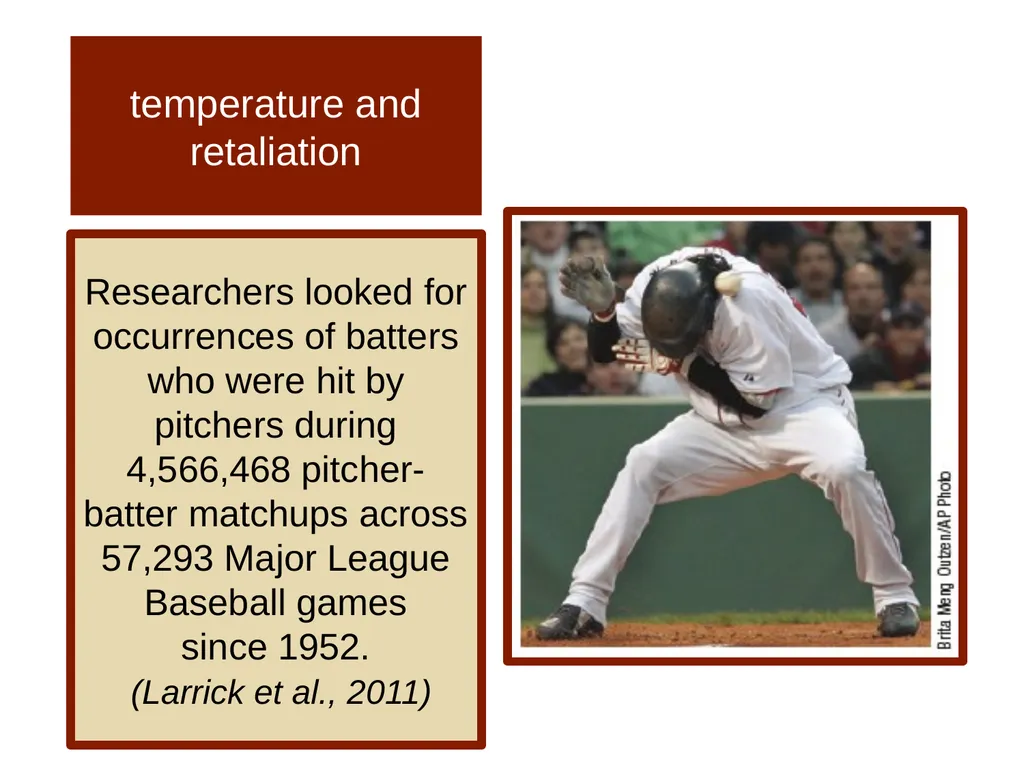 temperature and retaliation

Researchers looked for occurrences of batters who were hit by pitchers during 4,566,468 pitcher-batter matchups across 57,293 Major League Baseball games since 1952.

(Larrick et al., 2011)

Brita Meng Outzen/AP Photo